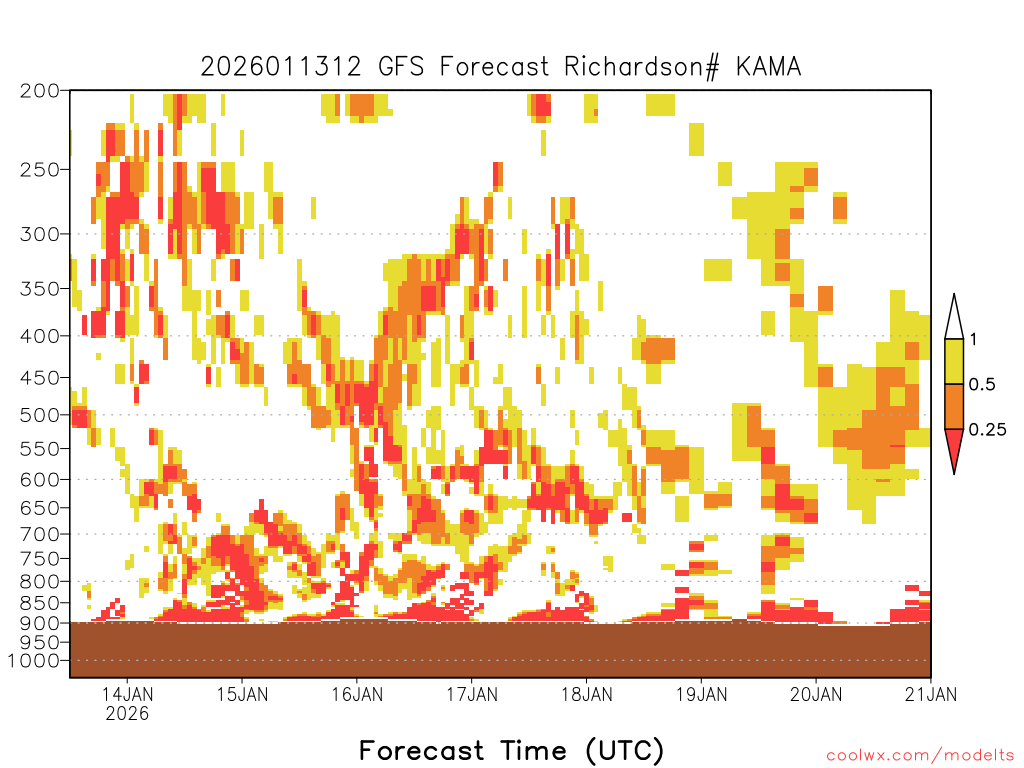 2026011312 GFS Forecast Richardson# KAMA

200
250
300
350
400
450
500
550
600
650
700
750
800
850
900
950
1000

1
0.5
0.25

14JAN
2026
15JAN
16JAN
17JAN
18JAN
19JAN
20JAN
21JAN

Forecast Time (UTC)

coolwx.com/modelts